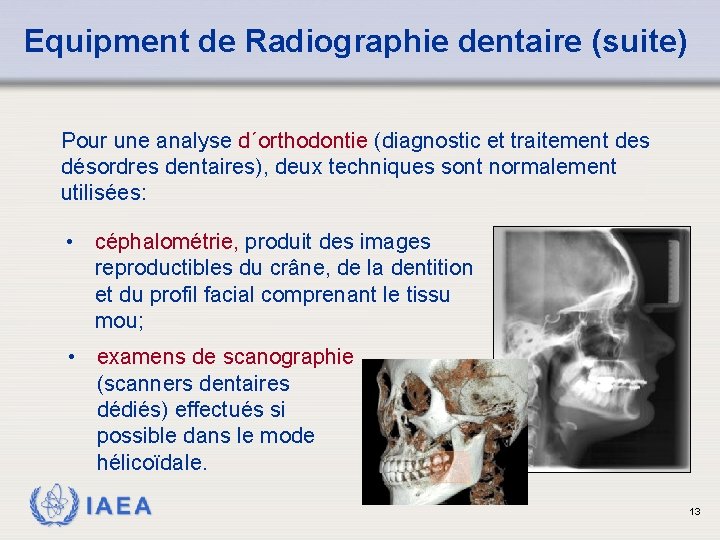 Equipment de Radiographie dentaire (suite)

Pour une analyse d´orthodontie (diagnostic et traitement des désordres dentaires), deux techniques sont normalement utilisées:

• céphalométrie, produit des images reproductibles du crâne, de la dentition et du profil facial comprenant le tissu mou;

• examens de scanographie (scanners dentaires dédiés) effectués si possible dans le mode hélicoïdale.

IAEA

13